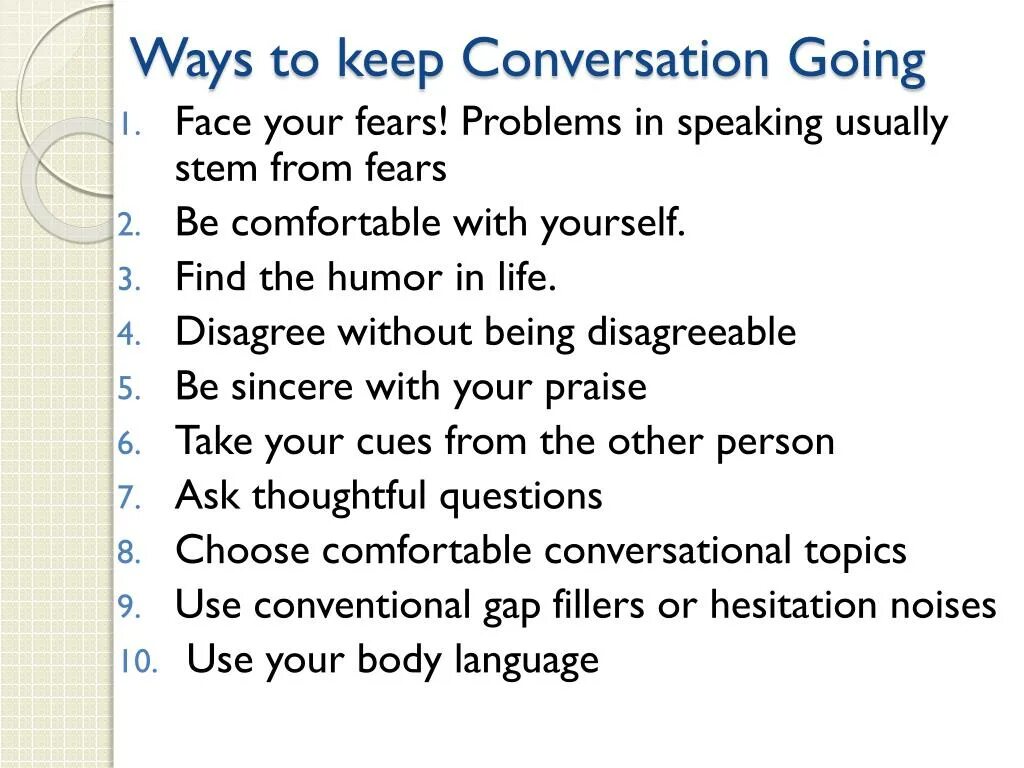 Ways to keep Conversation Going

1. Face your fears! Problems in speaking usually stem from fears
2. Be comfortable with yourself.
3. Find the humor in life.
4. Disagree without being disagreeable
5. Be sincere with your praise
6. Take your cues from the other person
7. Ask thoughtful questions
8. Choose comfortable conversational topics
9. Use conventional gap fillers or hesitation noises
10. Use your body language